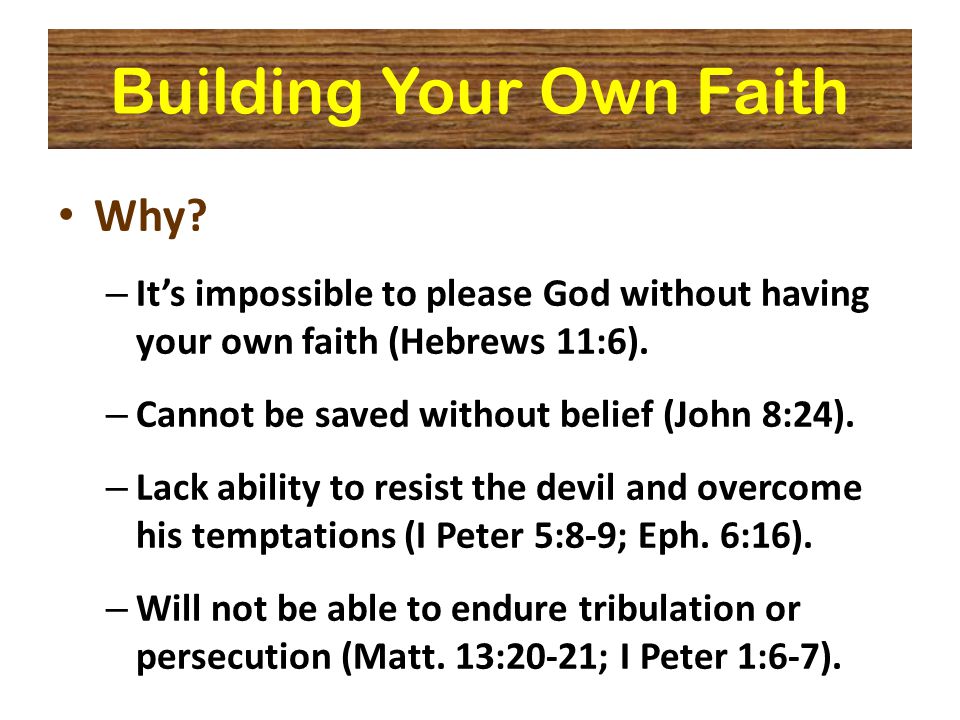 Building Your Own Faith

• Why?

– It’s impossible to please God without having your own faith (Hebrews 11:6).

– Cannot be saved without belief (John 8:24).

– Lack ability to resist the devil and overcome his temptations (I Peter 5:8-9; Eph. 6:16).

– Will not be able to endure tribulation or persecution (Matt. 13:20-21; I Peter 1:6-7).